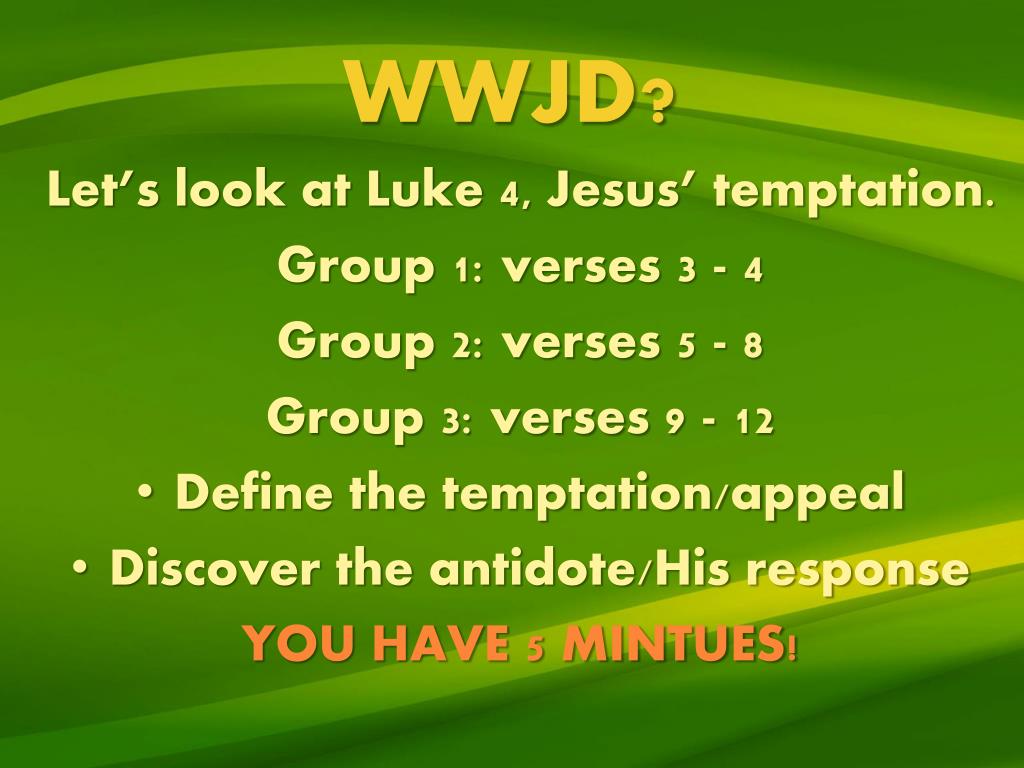 WWJD?

Let's look at Luke 4, Jesus' temptation.

Group 1: verses 3 - 4

Group 2: verses 5 - 8

Group 3: verses 9 - 12

• Define the temptation/appeal

• Discover the antidote/His response

YOU HAVE 5 MINTUES!